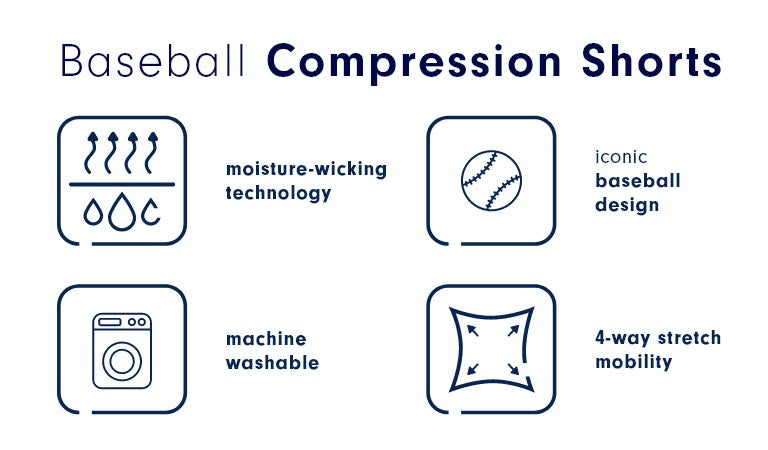 Baseball Compression Shorts

moisture-wicking technology

iconic baseball design

machine washable

4-way stretch mobility